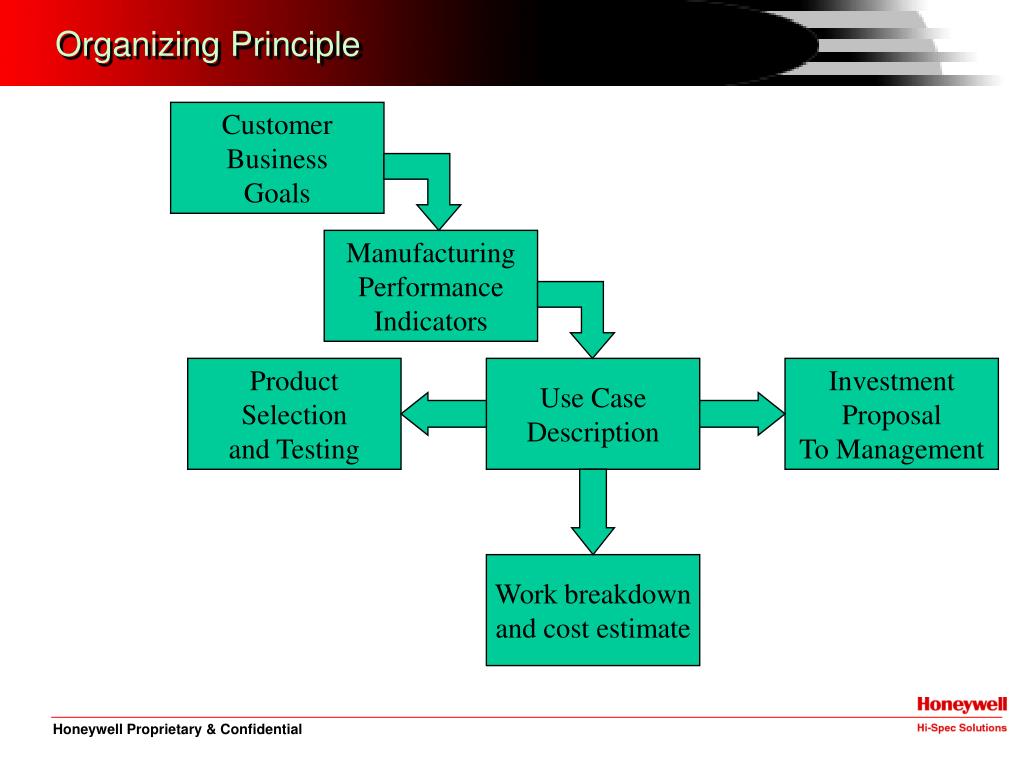 Organizing Principle

Customer Business Goals

Manufacturing Performance Indicators

Product Selection and Testing

Use Case Description

Investment Proposal To Management

Work breakdown and cost estimate

Honeywell Proprietary & Confidential

Honeywell

Hi-Spec Solutions